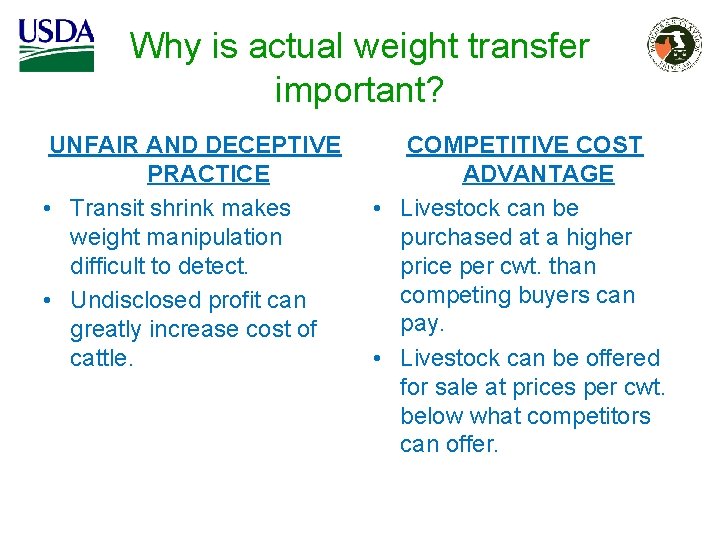 USDA

Why is actual weight transfer important?

UNFAIR AND DECEPTIVE PRACTICE

• Transit shrink makes weight manipulation difficult to detect.
• Undisclosed profit can greatly increase cost of cattle.

COMPETITIVE COST ADVANTAGE

• Livestock can be purchased at a higher price per cwt. than competing buyers can pay.
• Livestock can be offered for sale at prices per cwt. below what competitors can offer.